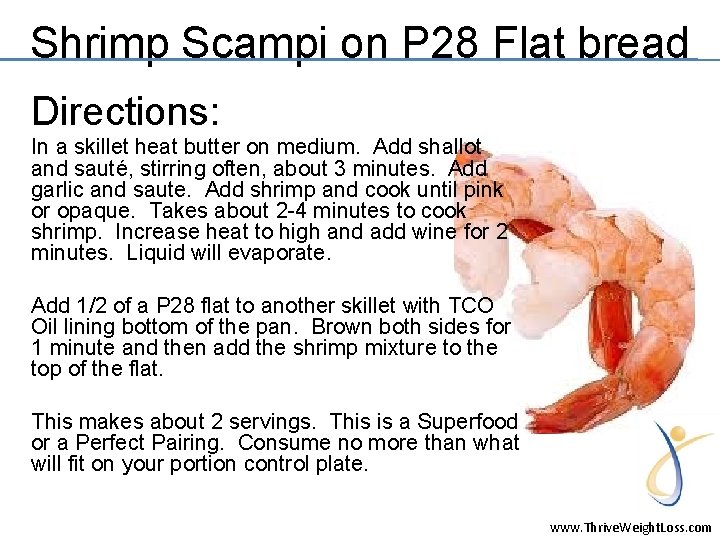 Shrimp Scampi on P28 Flat bread

Directions:

In a skillet heat butter on medium. Add shallot and sauté, stirring often, about 3 minutes. Add garlic and saute. Add shrimp and cook until pink or opaque. Takes about 2-4 minutes to cook shrimp. Increase heat to high and add wine for 2 minutes. Liquid will evaporate.

Add 1/2 of a P28 flat to another skillet with TCO Oil lining bottom of the pan. Brown both sides for 1 minute and then add the shrimp mixture to the top of the flat.

This makes about 2 servings. This is a Superfood or a Perfect Pairing. Consume no more than what will fit on your portion control plate.

www.ThriveWeightLoss.com